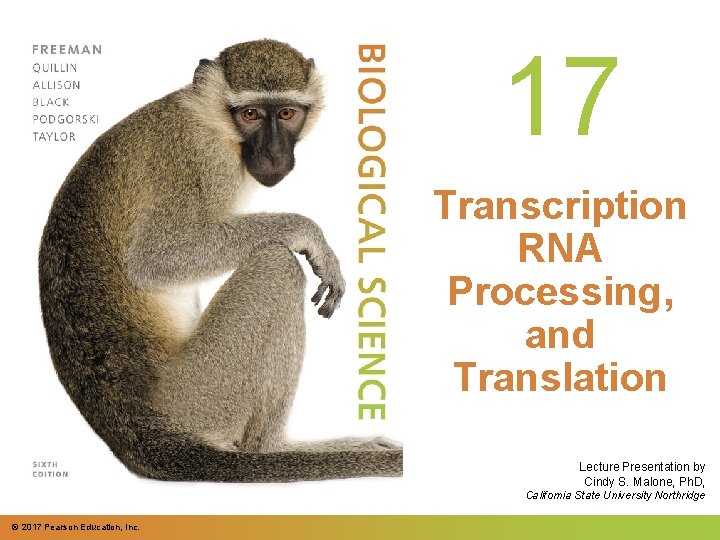 FREEMAN
QUILLIN
ALLISON
BLACK
PODGORSKI
TAYLOR

BIOLOGICAL SCIENCE

SIXTH
EDITION

17

Transcription RNA Processing, and Translation

Lecture Presentation by Cindy S. Malone, PhD, California State University Northridge

© 2017 Pearson Education, Inc.